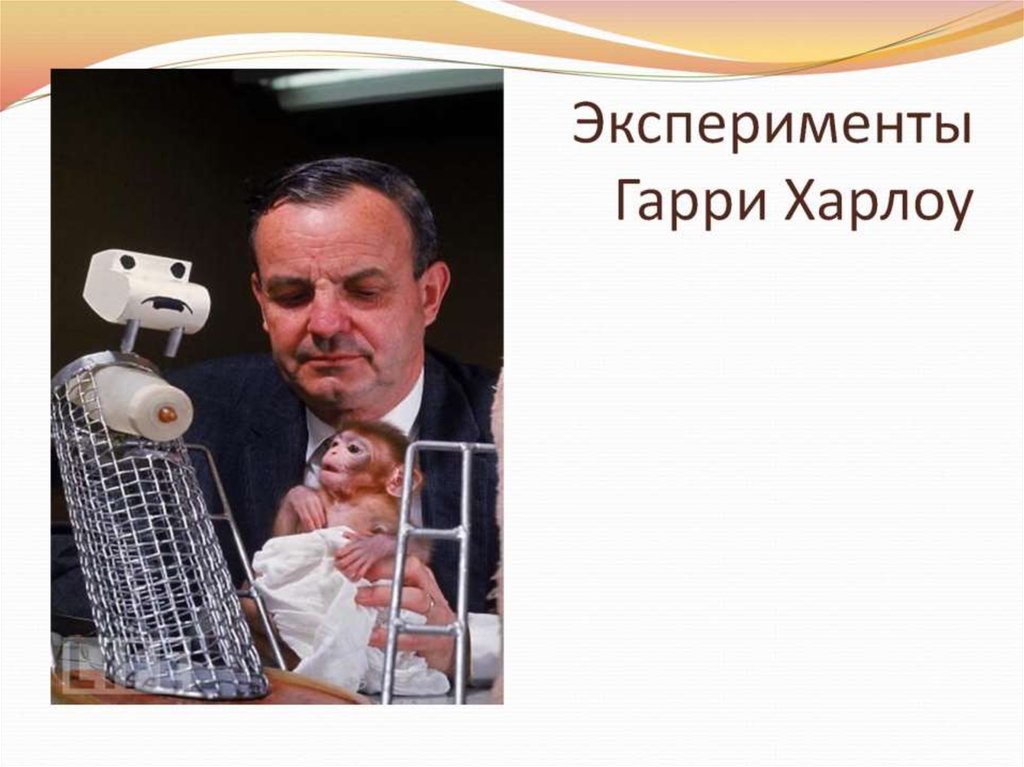 Эксперименты Гарри Харлоу